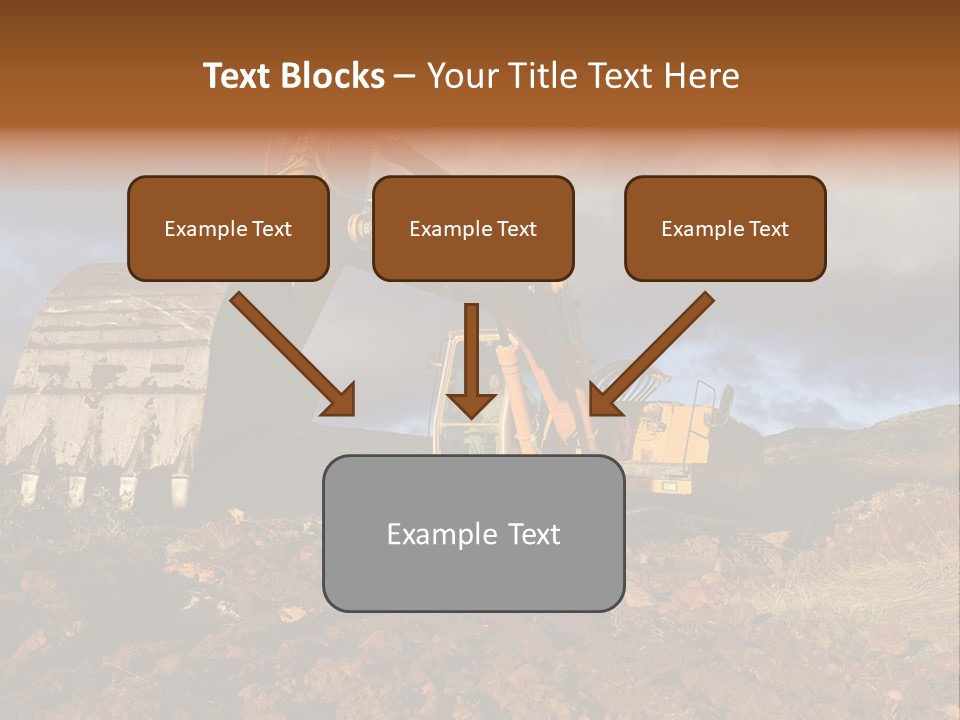 Text Blocks – Your Title Text Here

Example Text

Example Text

Example Text

Example Text